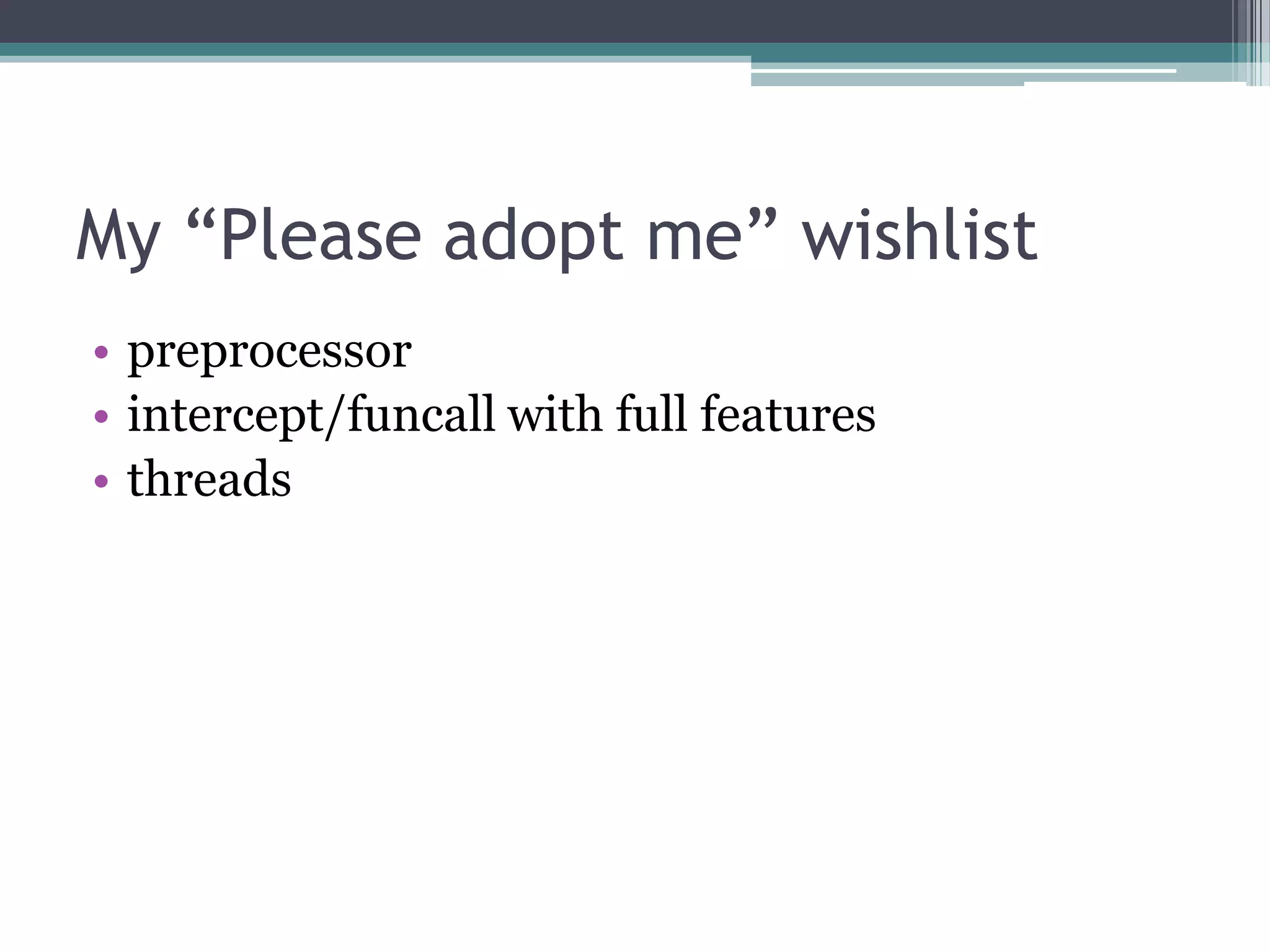 My “Please adopt me” wishlist

• preprocessor
• intercept/funcall with full features
• threads